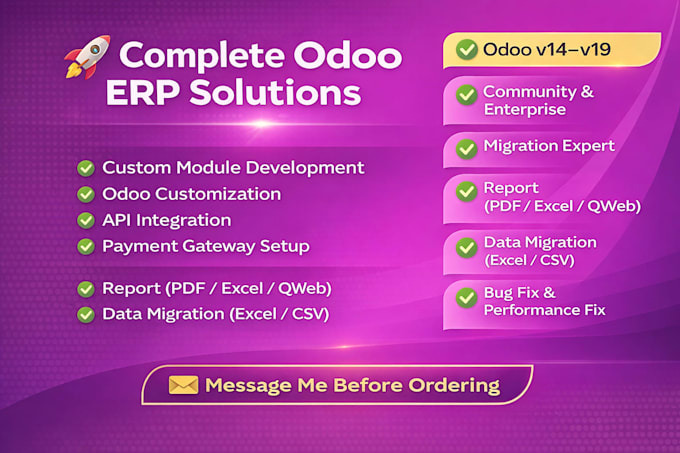 Complete Odoo ERP Solutions

Custom Module Development
Odoo Customization
API Integration
Payment Gateway Setup

Report (PDF / Excel / QWeb)
Data Migration (Excel / CSV)

Odoo v14–v19
Community & Enterprise
Migration Expert
Report (PDF / Excel / QWeb)
Data Migration (Excel / CSV)
Bug Fix & Performance Fix

Message Me Before Ordering